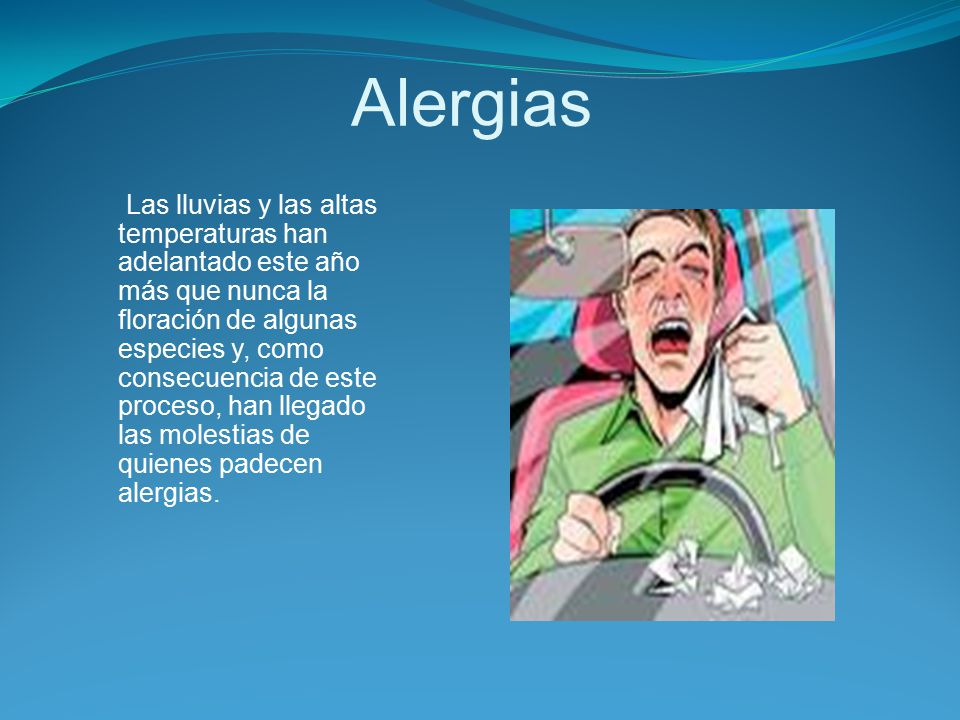 Alergias

Las lluvias y las altas temperaturas han adelantado este año más que nunca la floración de algunas especies y, como consecuencia de este proceso, han llegado las molestias de quienes padecen alergias.